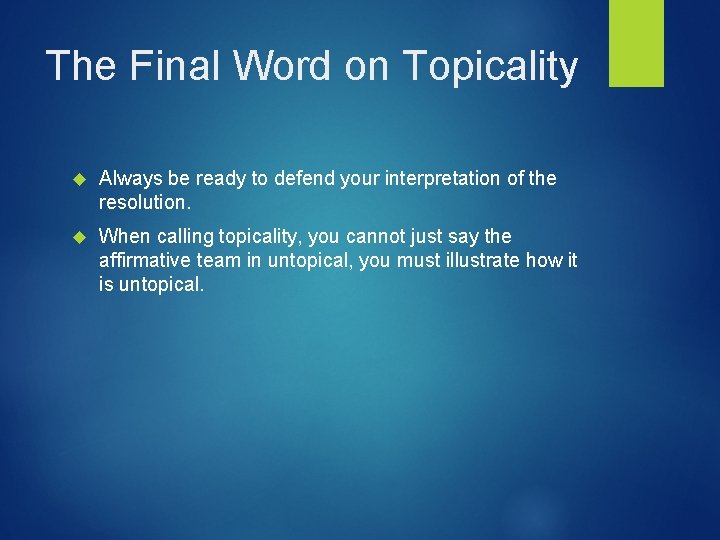 The Final Word on Topicality

Always be ready to defend your interpretation of the resolution.

When calling topicality, you cannot just say the affirmative team in untopical, you must illustrate how it is untopical.